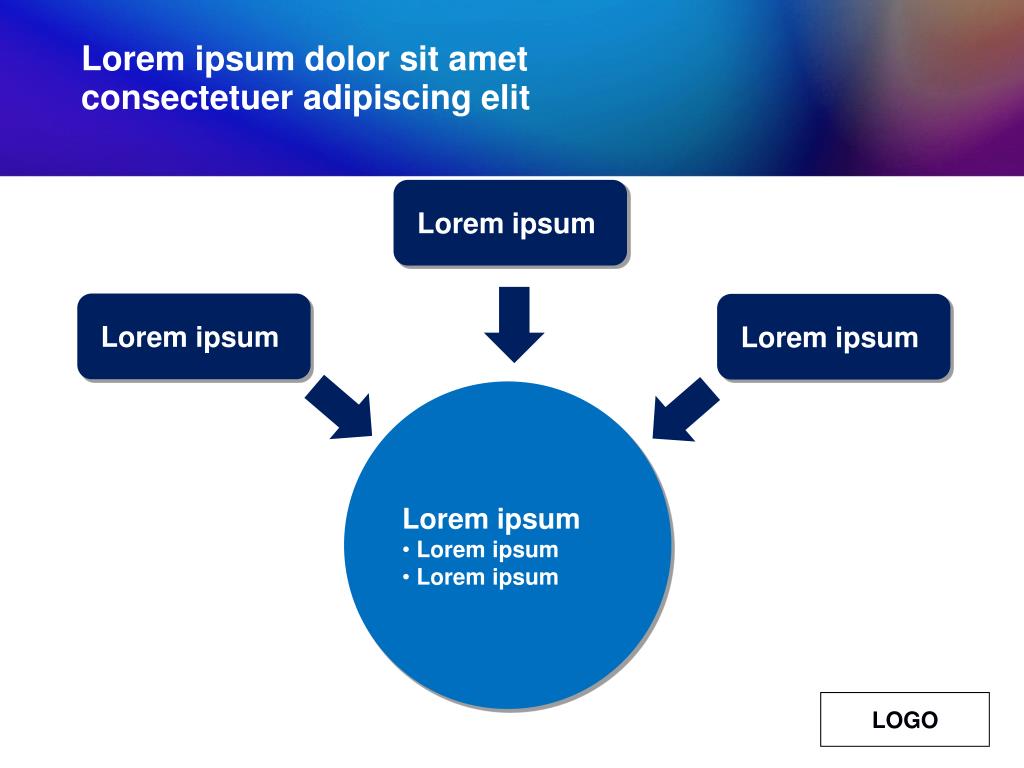 Lorem ipsum dolor sit amet consectetuer adipiscing elit

Lorem ipsum

Lorem ipsum

Lorem ipsum

Lorem ipsum
• Lorem ipsum
• Lorem ipsum

LOGO